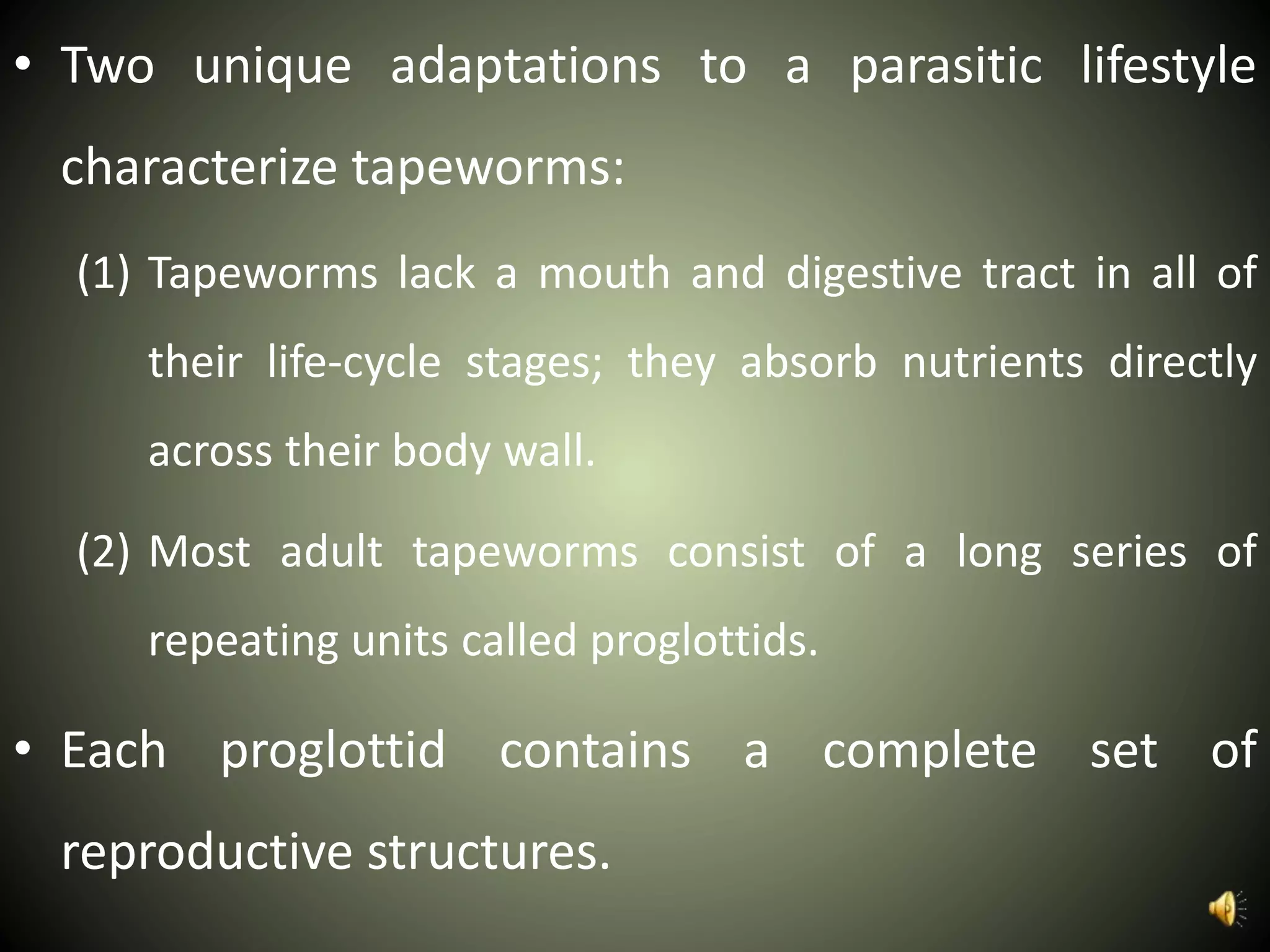 • Two unique adaptations to a parasitic lifestyle characterize tapeworms:

(1) Tapeworms lack a mouth and digestive tract in all of their life-cycle stages; they absorb nutrients directly across their body wall.

(2) Most adult tapeworms consist of a long series of repeating units called proglottids.

• Each proglottid contains a complete set of reproductive structures.